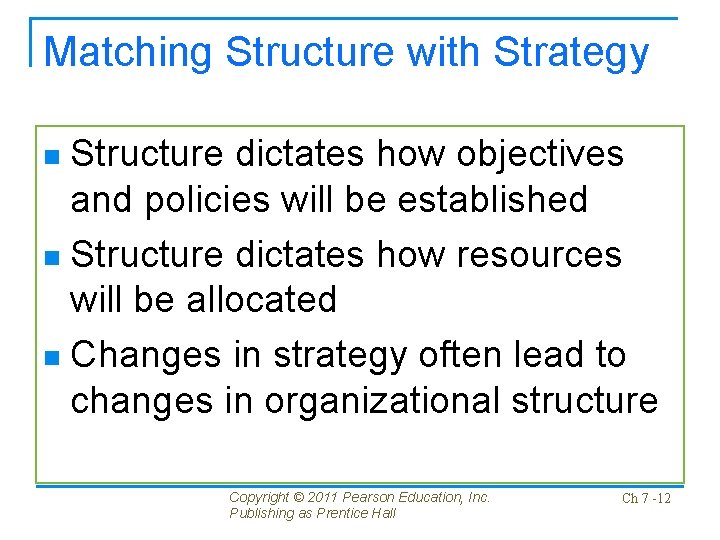 Matching Structure with Strategy

- Structure dictates how objectives and policies will be established
- Structure dictates how resources will be allocated
- Changes in strategy often lead to changes in organizational structure

Copyright © 2011 Pearson Education, Inc.
Publishing as Prentice Hall

Ch 7 -12